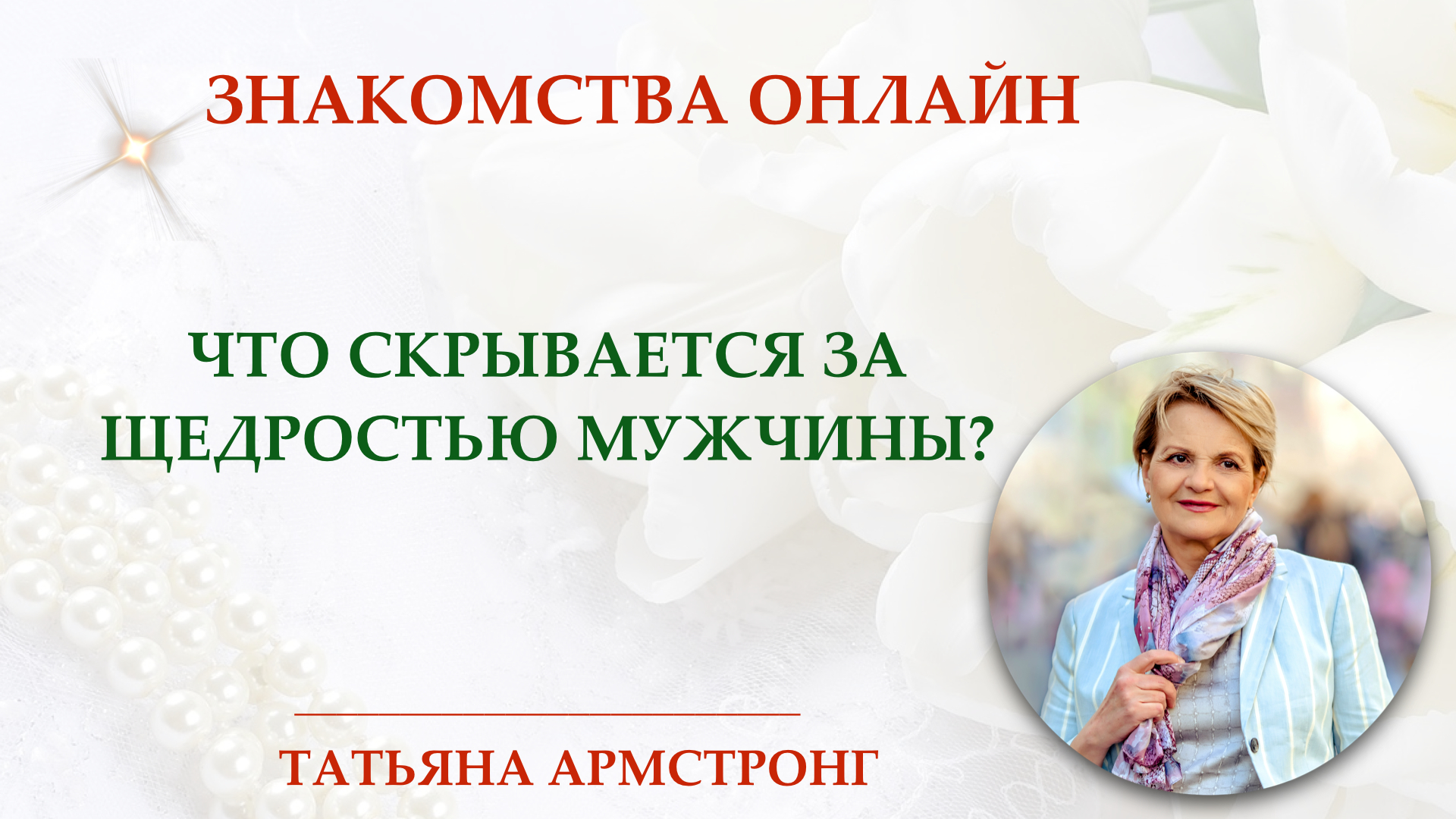 ЗНАКОМСТВА ОНЛАЙН

ЧТО СКРЫВАЕТСЯ ЗА ЩЕДРОСТЬЮ МУЖЧИНЫ?

ТАТЬЯНА АРМСТРОНГ